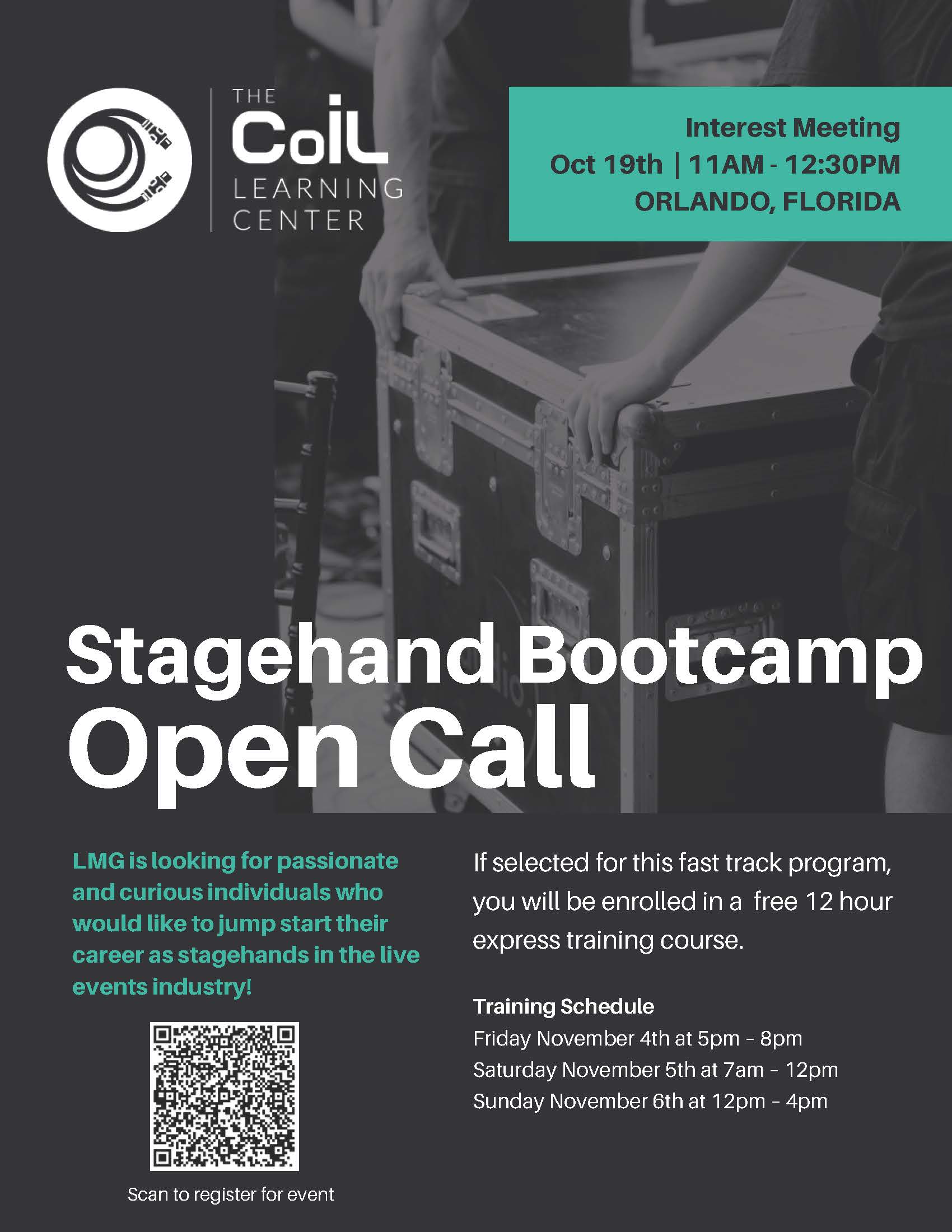 THE
CoiL
LEARNING
CENTER

Interest Meeting
Oct 19th | 11AM - 12:30PM
ORLANDO, FLORIDA

Stagehand Bootcamp
Open Call

LMG is looking for passionate and curious individuals who would like to jump start their career as stagehands in the live events industry!

Scan to register for event

If selected for this fast track program, you will be enrolled in a free 12 hour express training course.

Training Schedule
Friday November 4th at 5pm - 8pm
Saturday November 5th at 7am - 12pm
Sunday November 6th at 12pm - 4pm